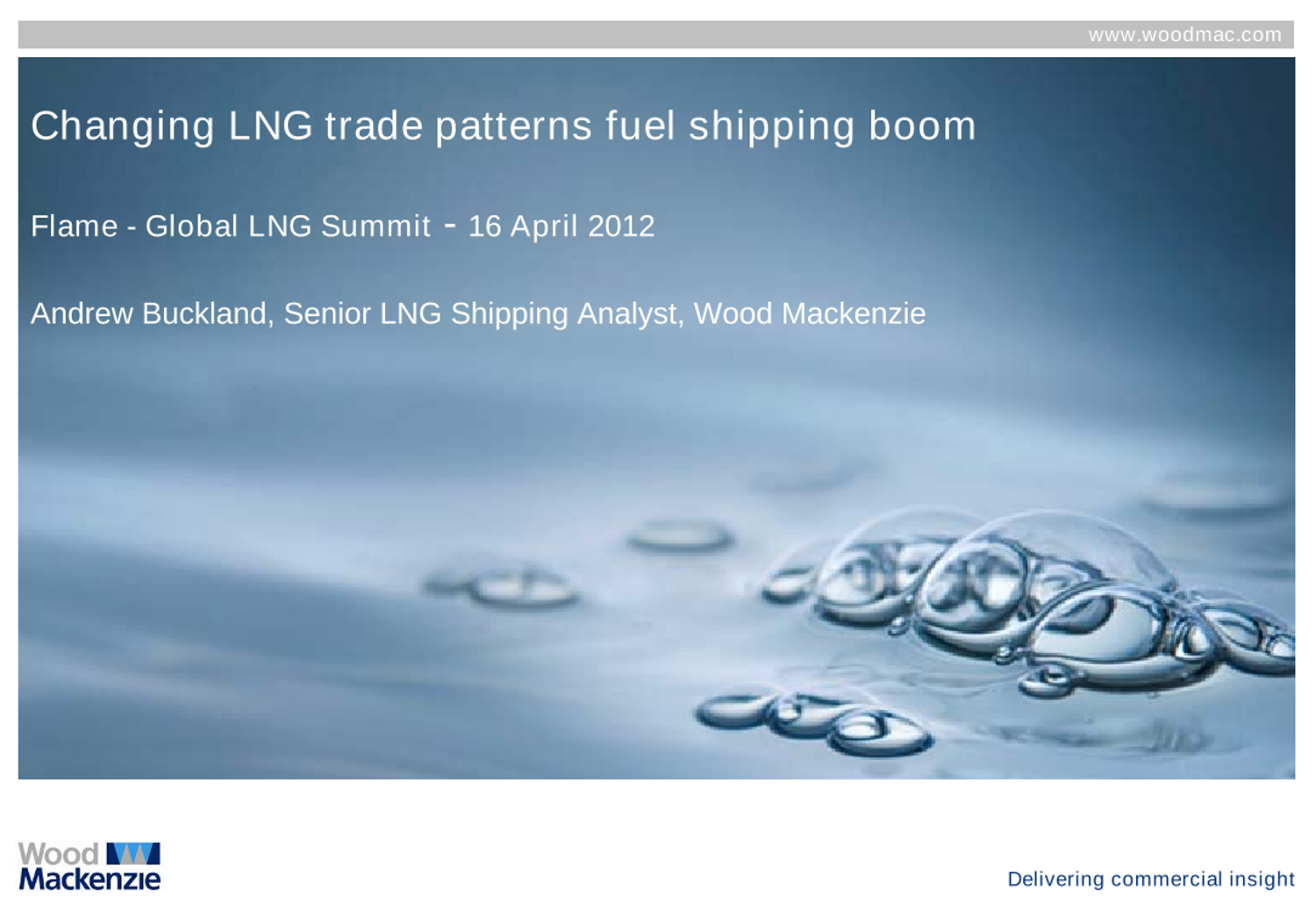 www.woodmac.com

Changing LNG trade patterns fuel shipping boom

Flame - Global LNG Summit - 16 April 2012

Andrew Buckland, Senior LNG Shipping Analyst, Wood Mackenzie

Wood Mackenzie

Delivering commercial insight